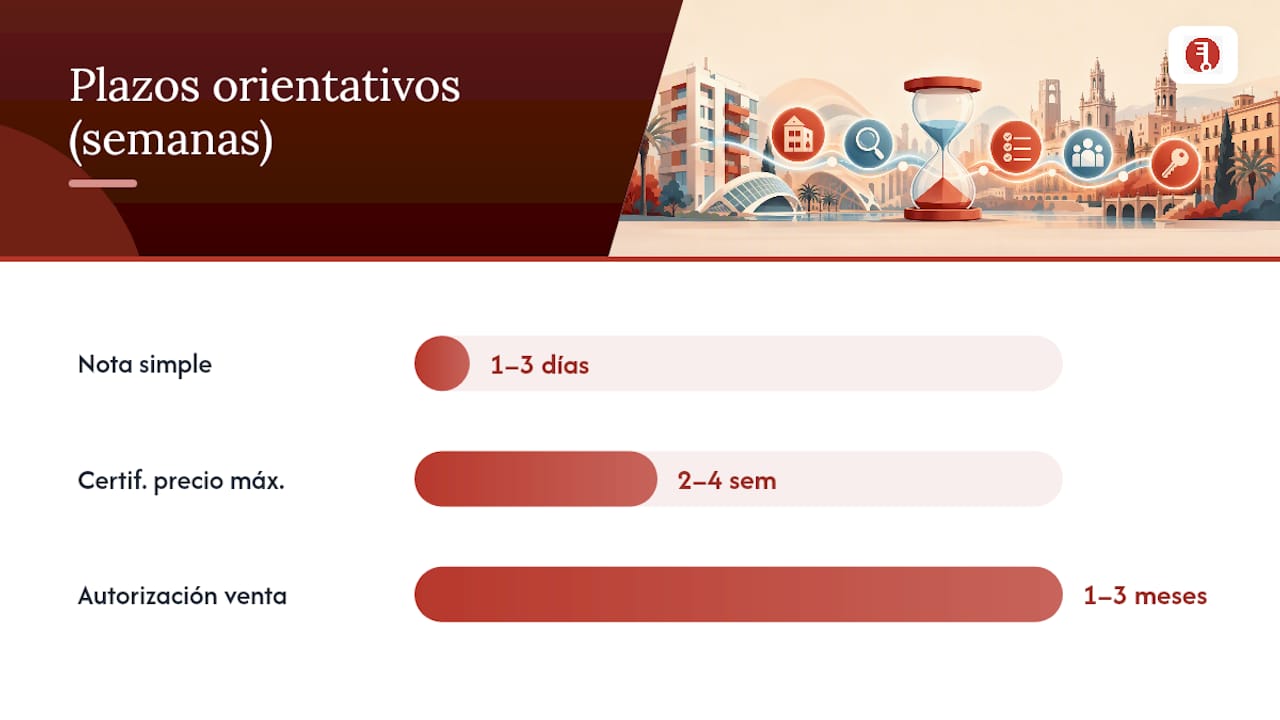 Plazos orientativos (semanas)

Nota simple
1–3 días

Certif. precio máx.
2–4 sem

Autorización venta
1–3 meses